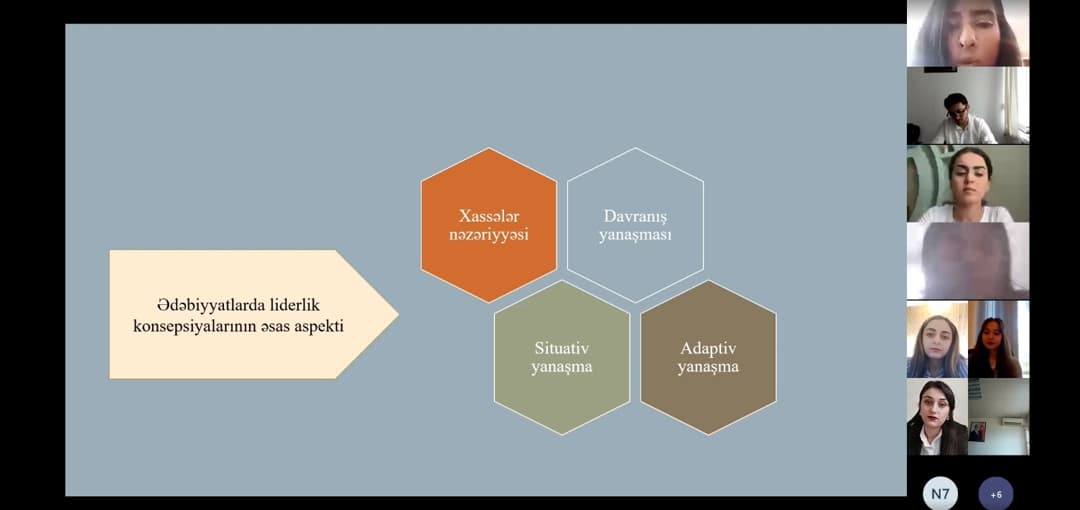 Ədəbiyyatlarda liderlik konsepsiyalarının əsas aspekti

Xassələr nəzəriyyəsi

Davranış yanaşması

Situativ yanaşma

Adaptiv yanaşma

N7

+6